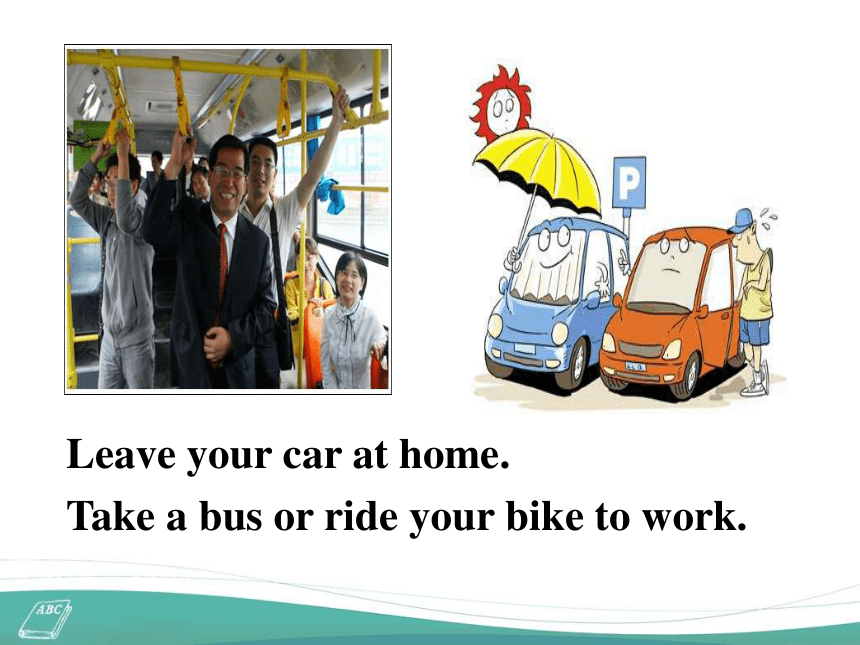 P

Leave your car at home.

Take a bus or ride your bike to work.

ABC